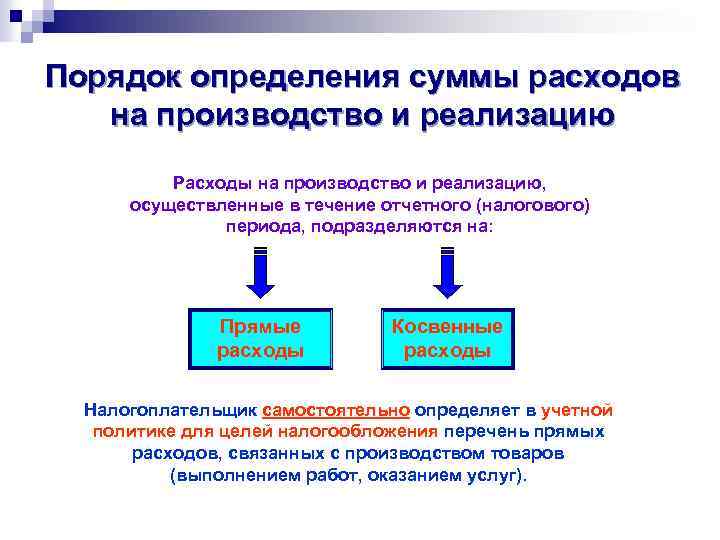 Порядок определения суммы расходов на производство и реализацию

Расходы на производство и реализацию, осуществленные в течение отчетного (налогового) периода, подразделяются на:

Прямые расходы

Косвенные расходы

Налогоплательщик самостоятельно определяет в учетной политике для целей налогообложения перечень прямых расходов, связанных с производством товаров (выполнением работ, оказанием услуг).